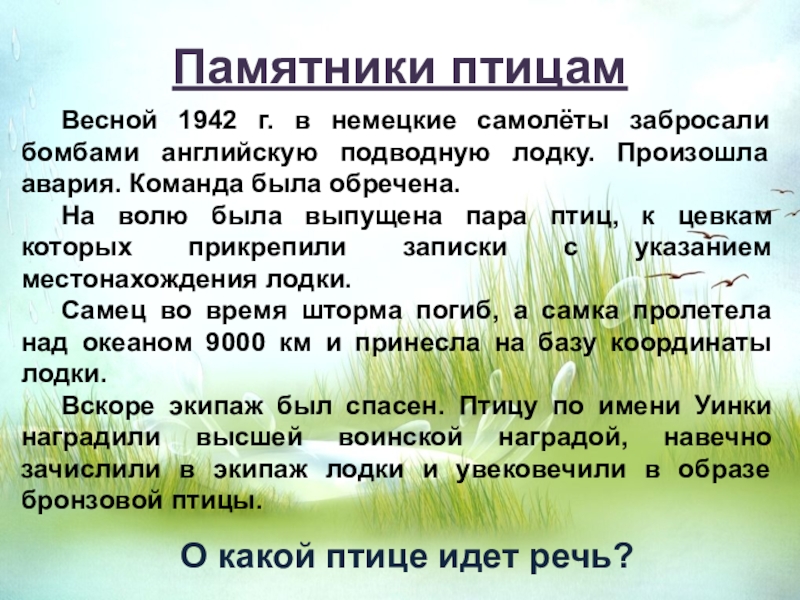 Памятники птицам

Весной 1942 г. в немецкие самолёты забросали бомбами английскую подводную лодку. Произошла авария. Команда была обречена.

На волю была выпущена пара птиц, к цевкам которых прикрепили записки с указанием местонахождения лодки.

Самец во время шторма погиб, а самка пролетела над океаном 9000 км и принесла на базу координаты лодки.

Вскоре экипаж был спасен. Птицу по имени Уинки наградили высшей воинской наградой, навечно зачислили в экипаж лодки и увековечили в образе бронзовой птицы.

О какой птице идет речь?